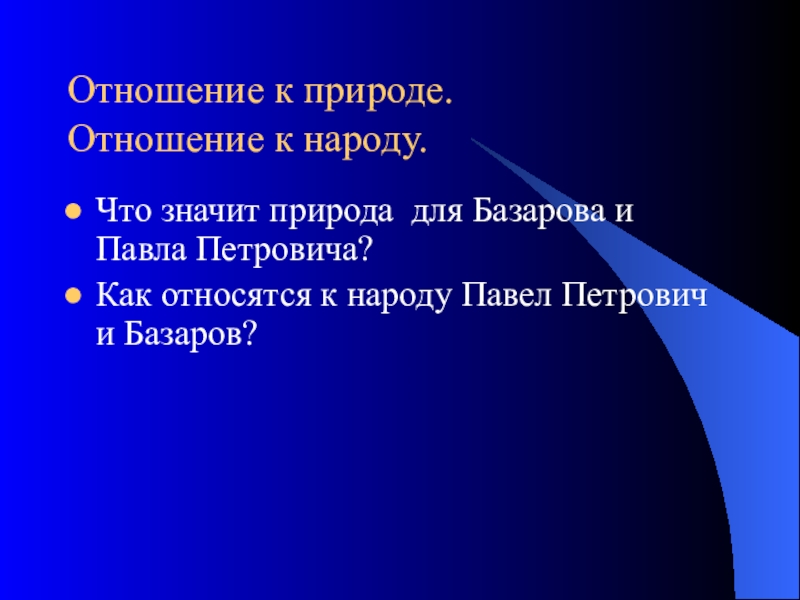 Отношение к природе.
Отношение к народу.

- Что значит природа для Базарова и Павла Петровича?
- Как относятся к народу Павел Петрович и Базаров?